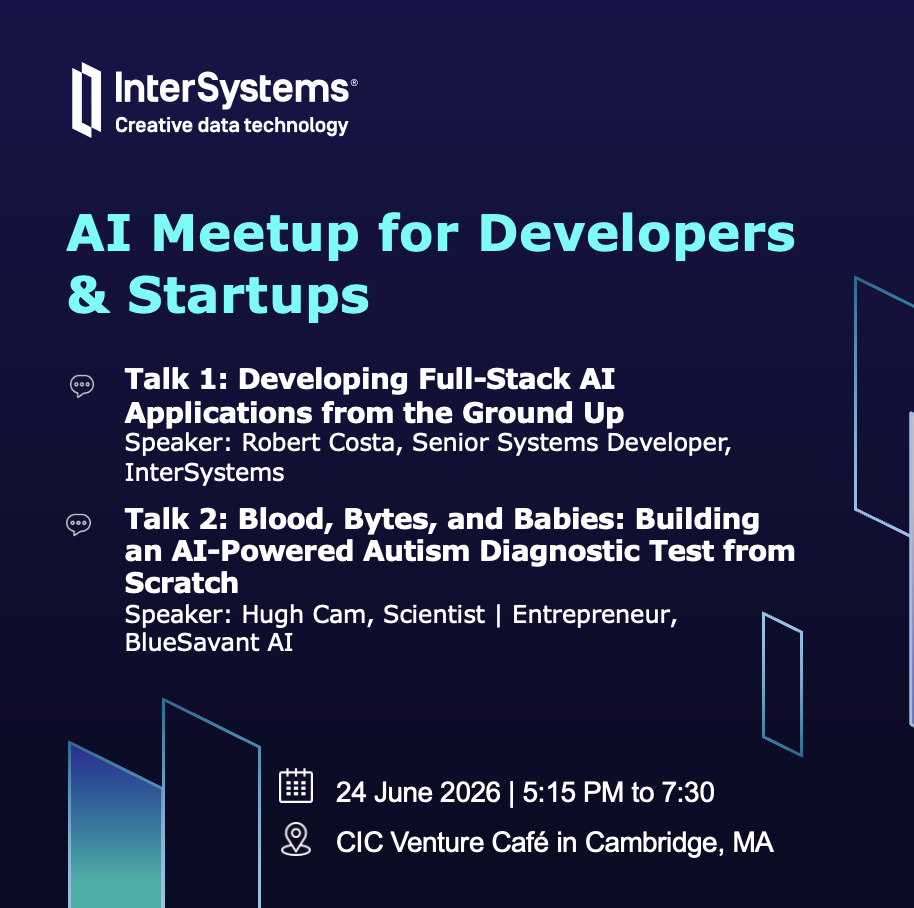 InterSystems®
Creative data technology

AI Meetup for Developers & Startups

Talk 1: Developing Full-Stack AI Applications from the Ground Up
Speaker: Robert Costa, Senior Systems Developer, InterSystems

Talk 2: Blood, Bytes, and Babies: Building an AI-Powered Autism Diagnostic Test from Scratch
Speaker: Hugh Cam, Scientist | Entrepreneur, BlueSavant AI

24 June 2026 | 5:15 PM to 7:30

CIC Venture Café in Cambridge, MA